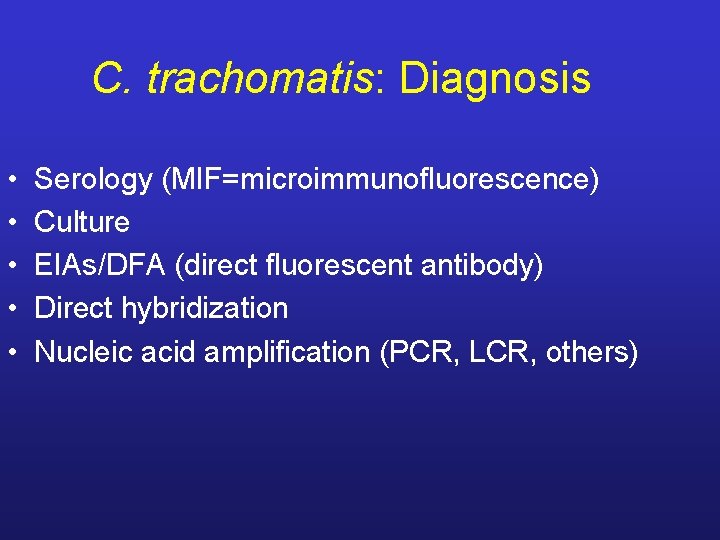 C. trachomatis: Diagnosis

• Serology (MIF=microimmunofluorescence)
• Culture
• EIAs/DFA (direct fluorescent antibody)
• Direct hybridization
• Nucleic acid amplification (PCR, LCR, others)